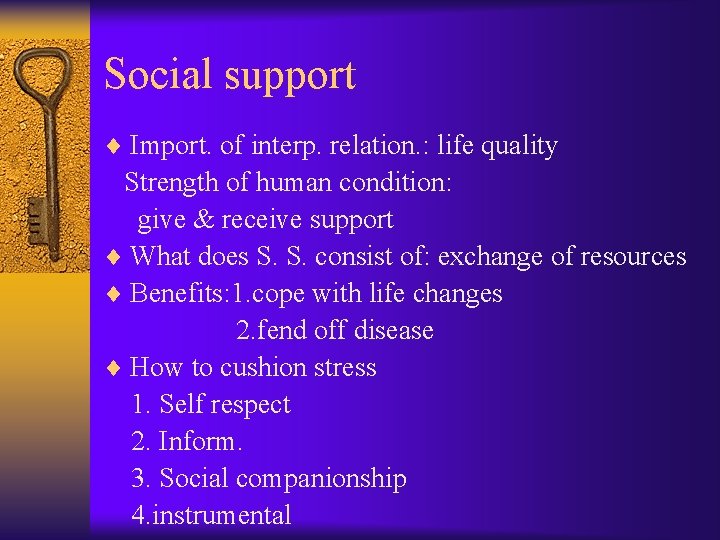 Social support

♦ Import. of interp. relation.: life quality
Strength of human condition:
give & receive support
♦ What does S. S. consist of: exchange of resources
♦ Benefits:1.cope with life changes
2.fend off disease
♦ How to cushion stress
1. Self respect
2. Inform.
3. Social companionship
4.instrumental